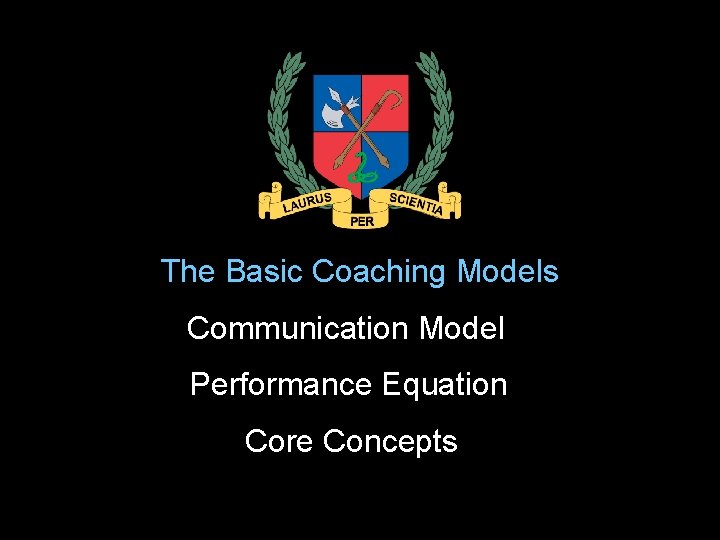 LAURUS PER SCIENTIA

The Basic Coaching Models

Communication Model

Performance Equation

Core Concepts